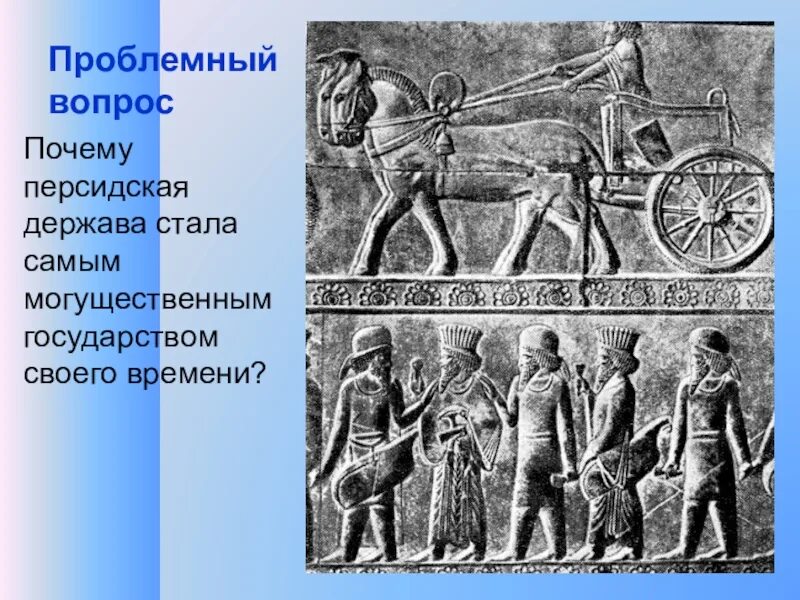 Проблемный вопрос

Почему персидская держава стала самым могущественным государством своего времени?